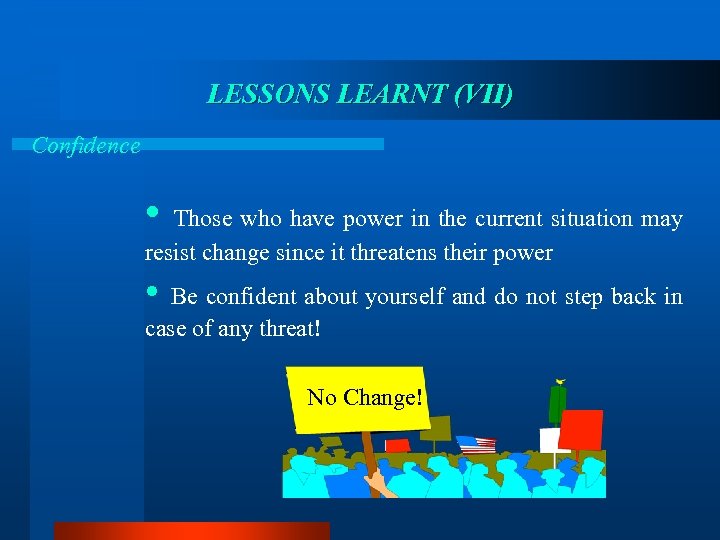 LESSONS LEARNT (VII)

Confidence

• Those who have power in the current situation may resist change since it threatens their power

• Be confident about yourself and do not step back in case of any threat!

No Change!